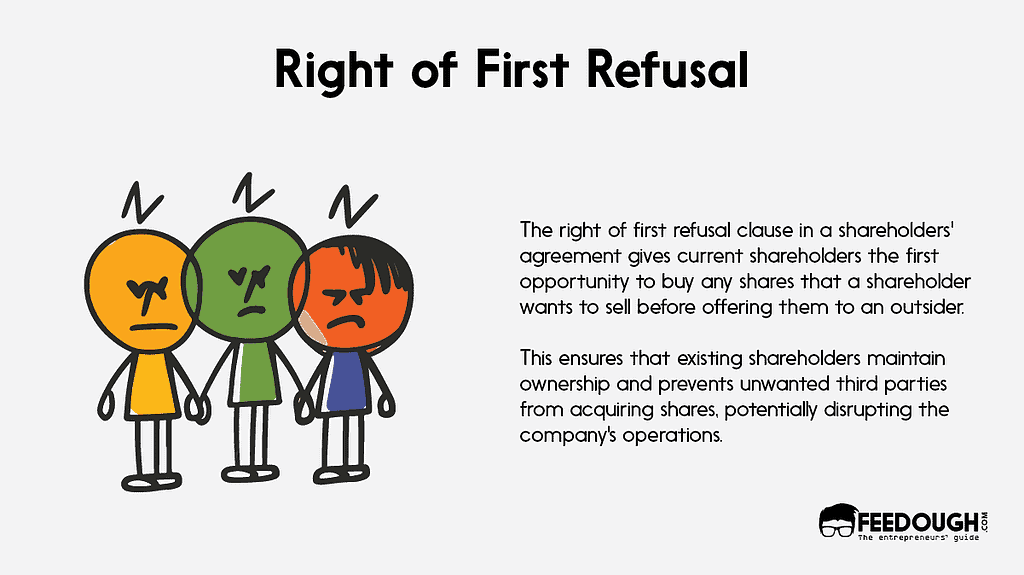 Right of First Refusal

The right of first refusal clause in a shareholders' agreement gives current shareholders the first opportunity to buy any shares that a shareholder wants to sell before offering them to an outsider.

This ensures that existing shareholders maintain ownership and prevents unwanted third parties from acquiring shares, potentially disrupting the company's operations.

FEEDOUGH.COM
The entrepreneurs' guide